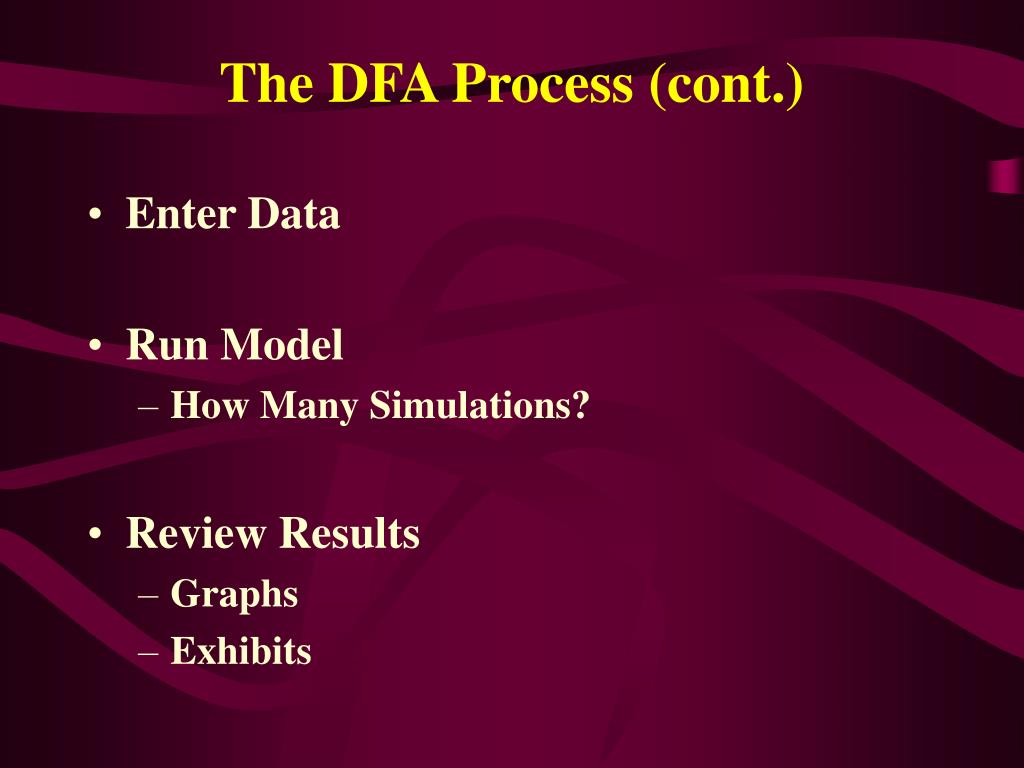 The DFA Process (cont.)

• Enter Data

• Run Model
– How Many Simulations?

• Review Results
– Graphs
– Exhibits